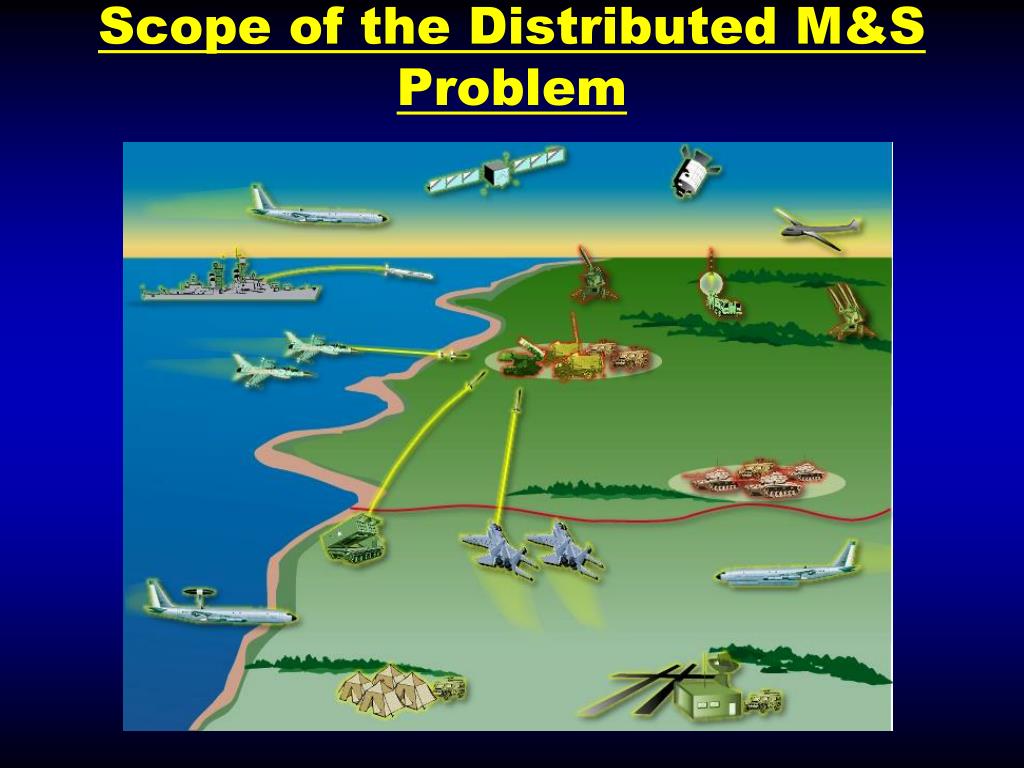 Scope of the Distributed M&S Problem